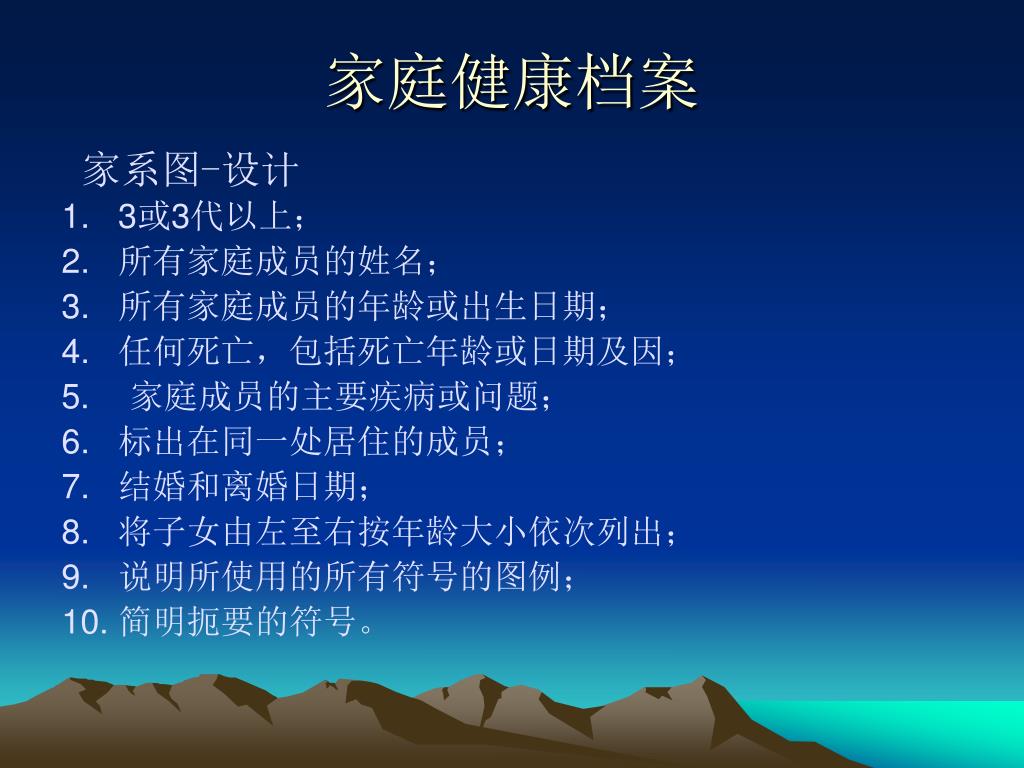 家庭健康档案

家系图-设计

1. 3或3代以上；
2. 所有家庭成员的姓名；
3. 所有家庭成员的年龄或出生日期；
4. 任何死亡，包括死亡年龄或日期及因；
5. 家庭成员的主要疾病或问题；
6. 标出在同一处居住的成员；
7. 结婚和离婚日期；
8. 将子女由左至右按年龄大小依次列出；
9. 说明所使用的所有符号的图例；
10. 简明扼要的符号。